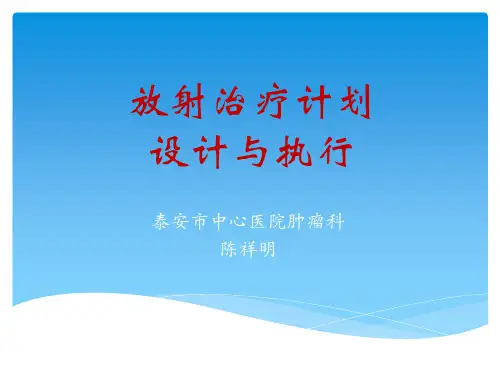 放射治疗计划
设计与执行

泰安市中心医院肿瘤科
陈祥明